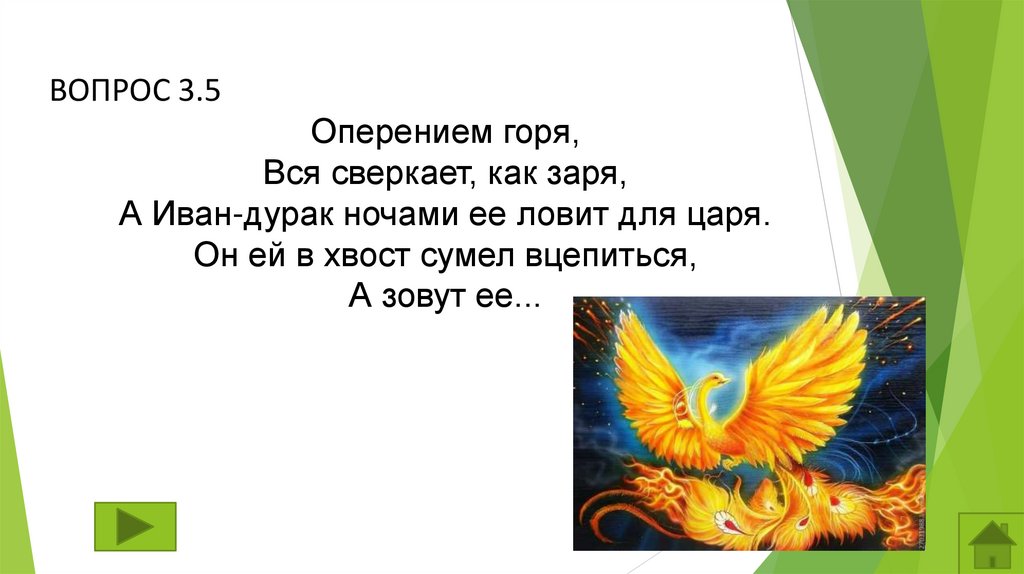 ВОПРОС 3.5

Оперением горя,
Вся сверкает, как заря,
А Иван-дурак ночами ее ловит для царя.
Он ей в хвост сумел вцепиться,
А зовут ее...